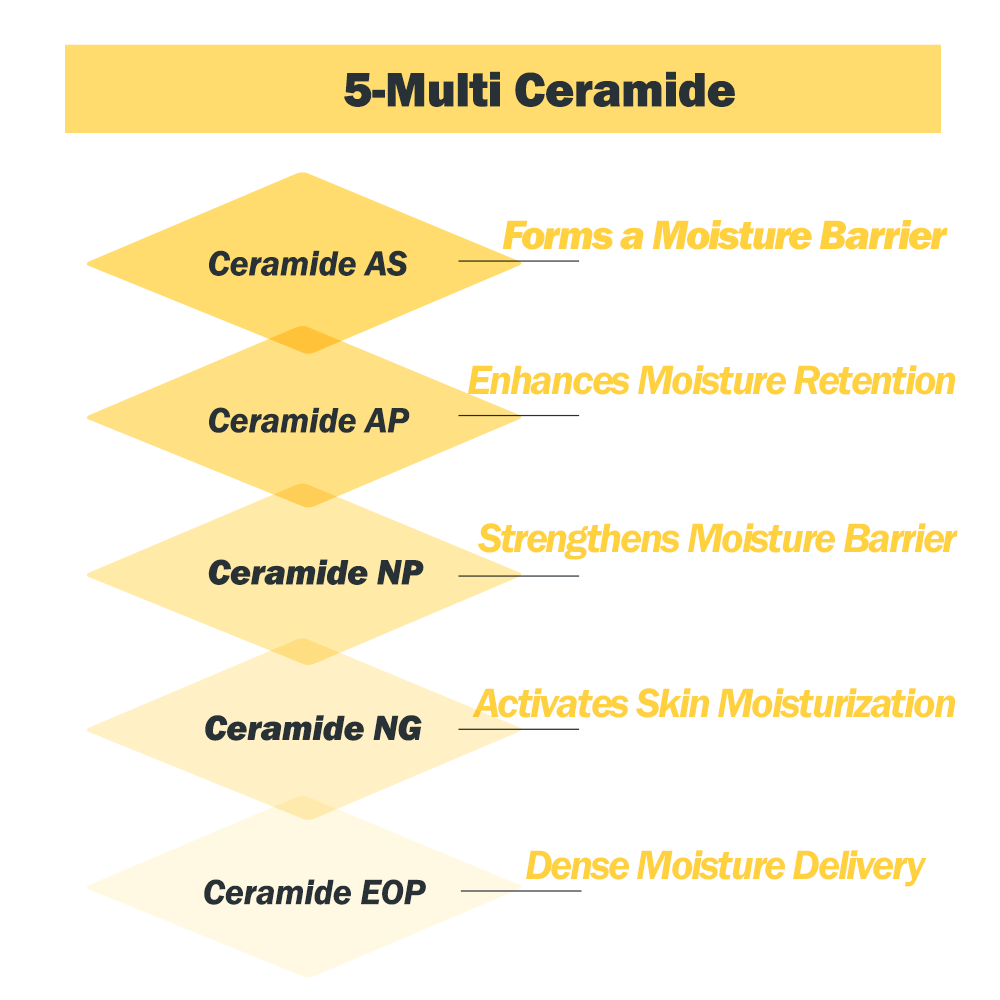 5-Multi Ceramide

Ceramide AS
Forms a Moisture Barrier

Ceramide AP
Enhances Moisture Retention

Ceramide NP
Strengthens Moisture Barrier

Ceramide NG
Activates Skin Moisturization

Ceramide EOP
Dense Moisture Delivery